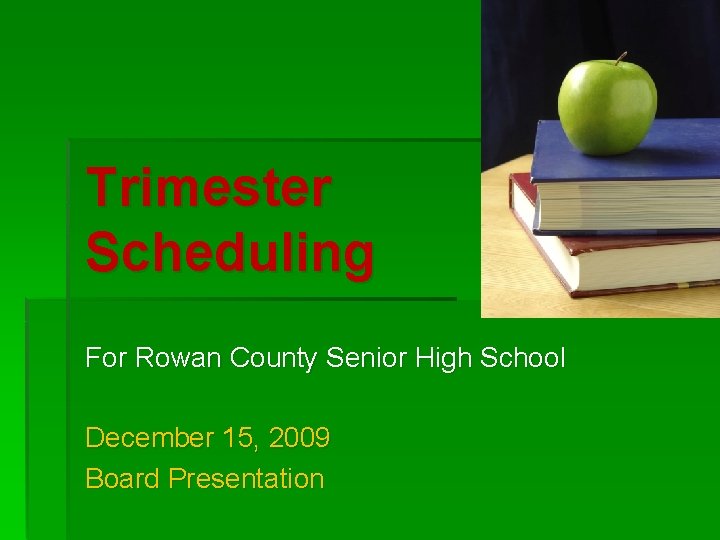 Trimester Scheduling

For Rowan County Senior High School

December 15, 2009
Board Presentation